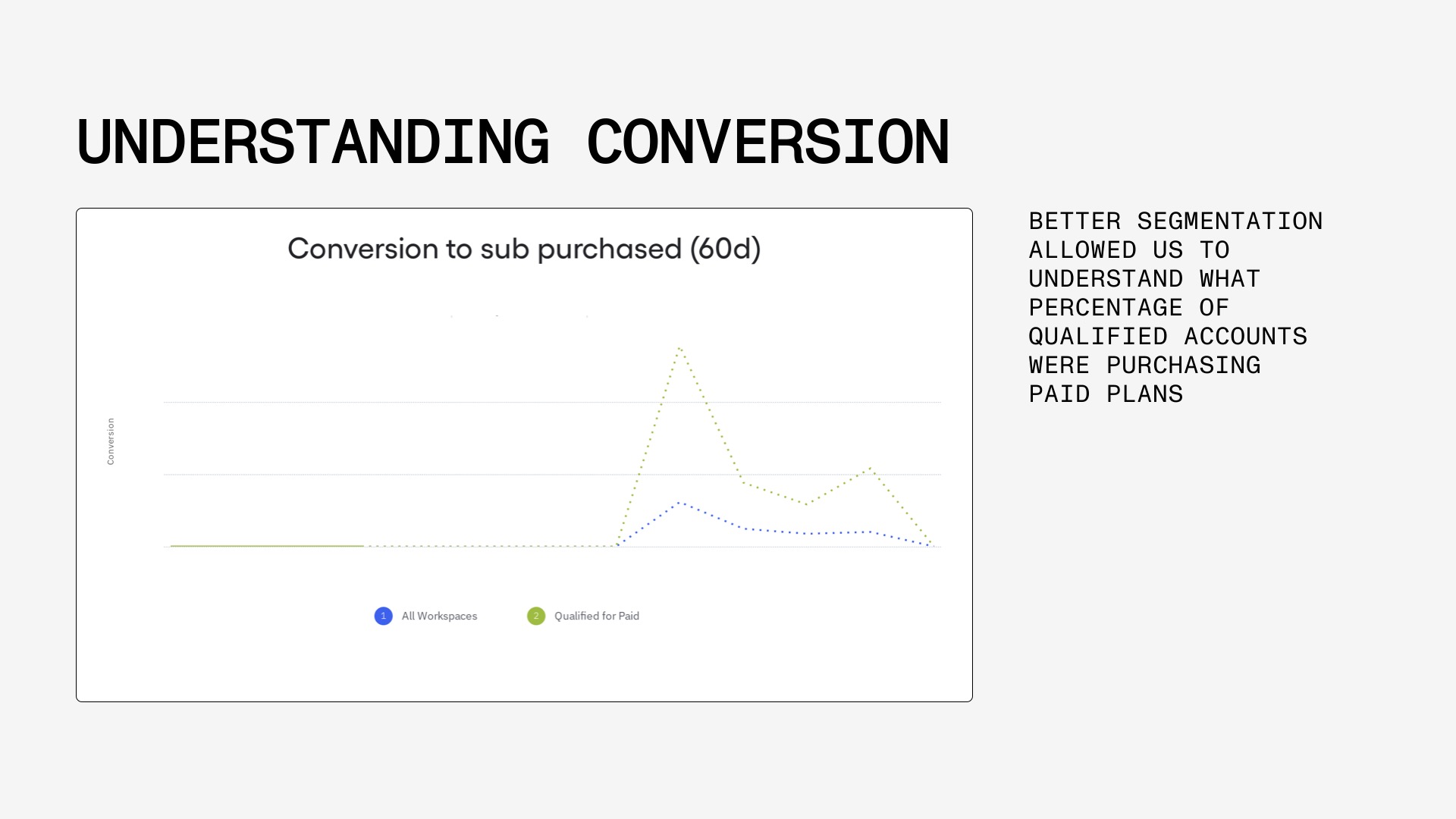 UNDERSTANDING CONVERSION

Conversion to sub purchased (60d)

Conversion

1 All Workspaces
2 Qualified for Paid

BETTER SEGMENTATION ALLOWED US TO UNDERSTAND WHAT PERCENTAGE OF QUALIFIED ACCOUNTS WERE PURCHASING PAID PLANS